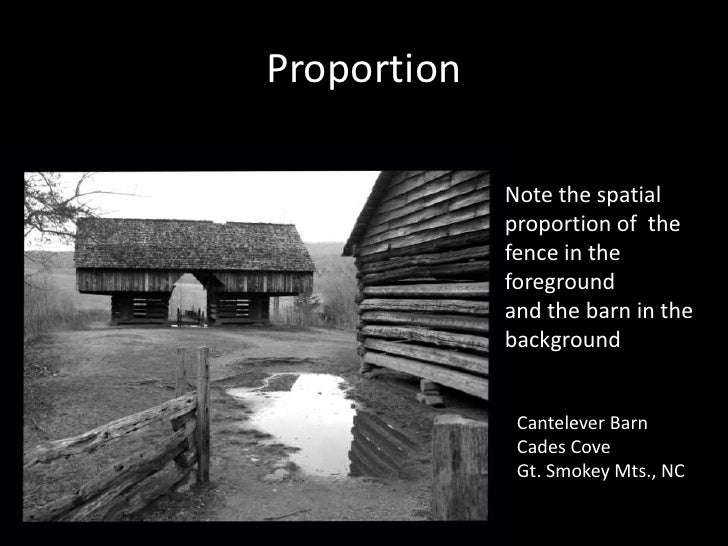 Proportion

Note the spatial proportion of the fence in the foreground
and the barn in the background

Cantelever Barn
Cades Cove
Gt. Smokey Mts., NC